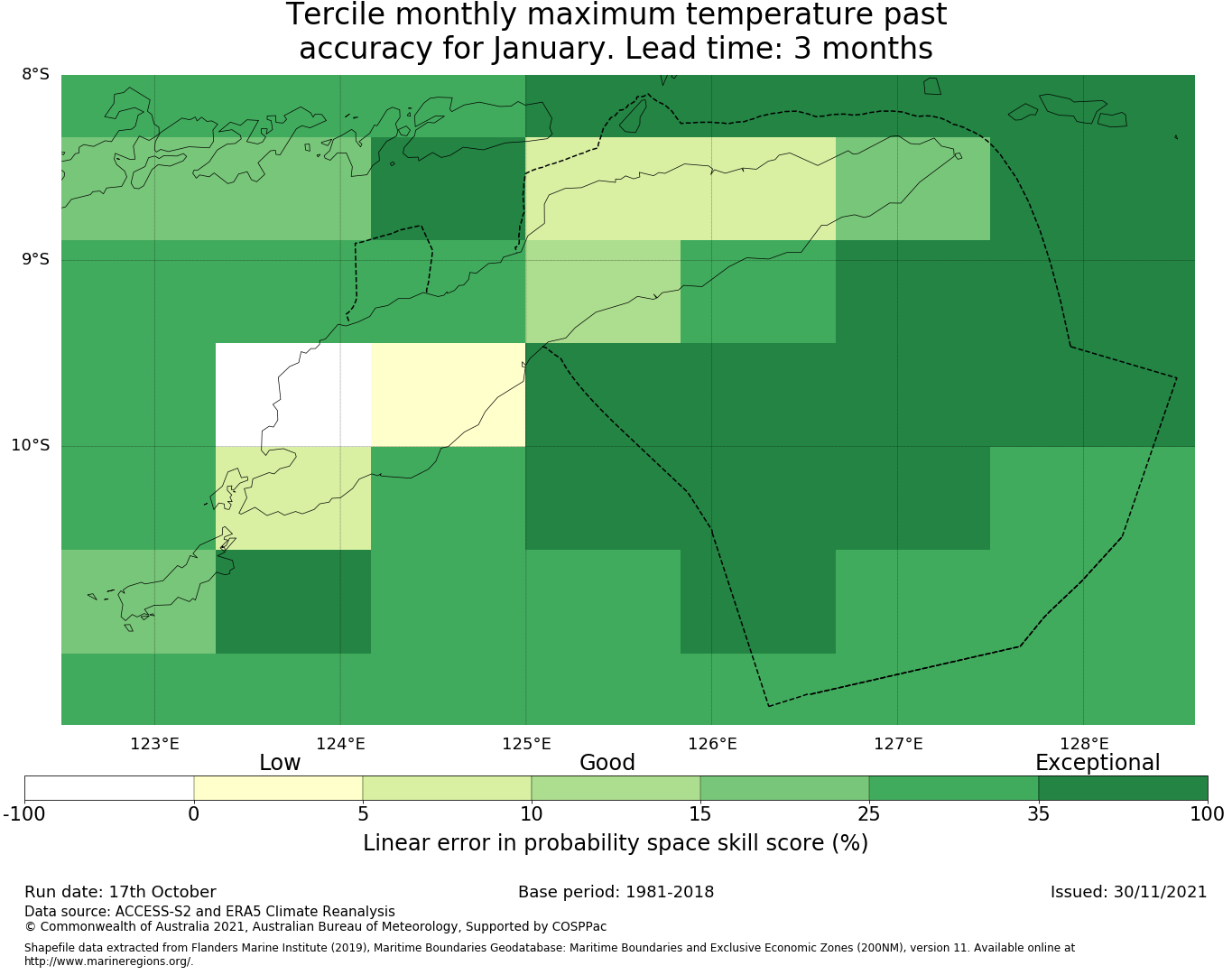 Tercile monthly maximum temperature past accuracy for January. Lead time: 3 months

8°S
9°S
10°S

123°E
124°E
125°E
126°E
127°E
128°E

Low
Good
Exceptional

-100
0
5
10
15
25
35
100

Linear error in probability space skill score (%)

Run date: 17th October
Base period: 1981-2018
Issued: 30/11/2021

Data source: ACCESS-S2 and ERA5 Climate Reanalysis
© Commonwealth of Australia 2021, Australian Bureau of Meteorology, Supported by COSPPac

Shapefile data extracted from Flanders Marine Institute (2019), Maritime Boundaries Geodatabase: Maritime Boundaries and Exclusive Economic Zones (200NM), version 11. Available online at http://www.marineregions.org/.